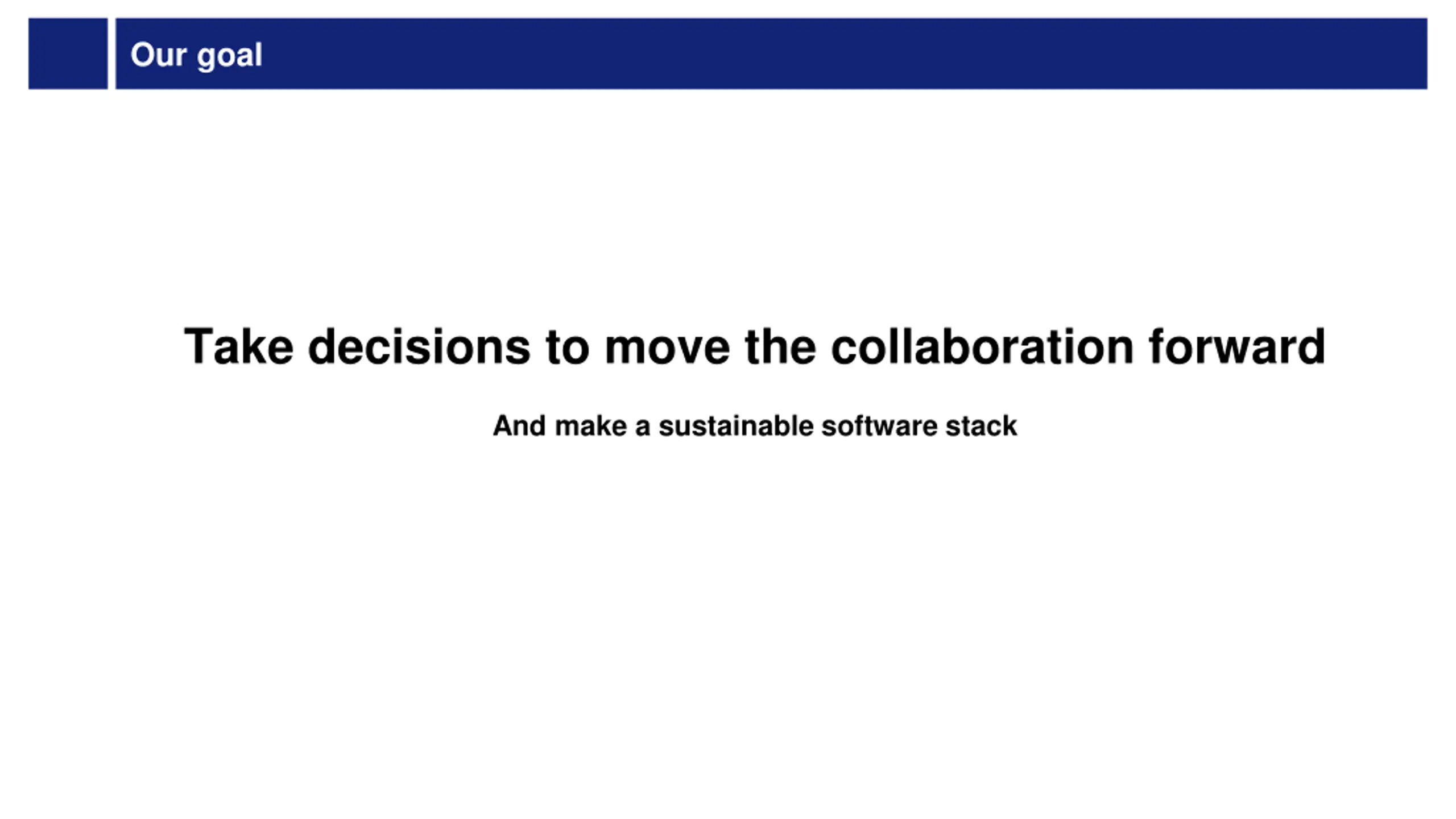 Our goal

Take decisions to move the collaboration forward

And make a sustainable software stack